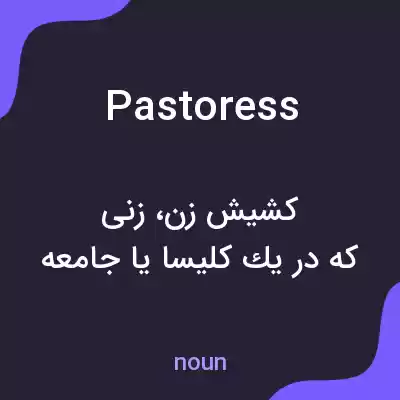 Pastoress

کشیش زن، زنی
که در یك کلیسا یا جامعه

noun